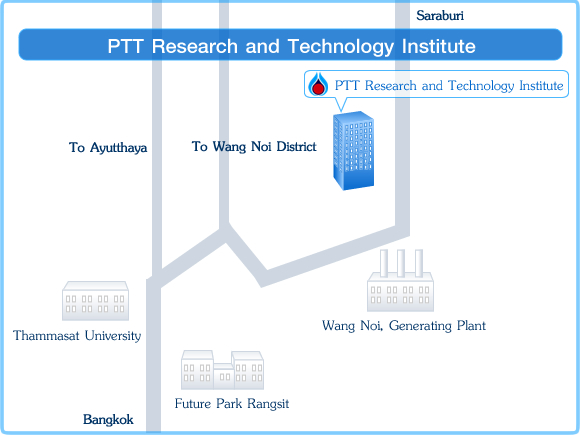 Saraburi

PTT Research and Technology Institute

PTT Research and Technology Institute

To Ayutthaya

To Wang Noi District

Thammasat University

Wang Noi, Generating Plant

Future Park Rangsit

Bangkok